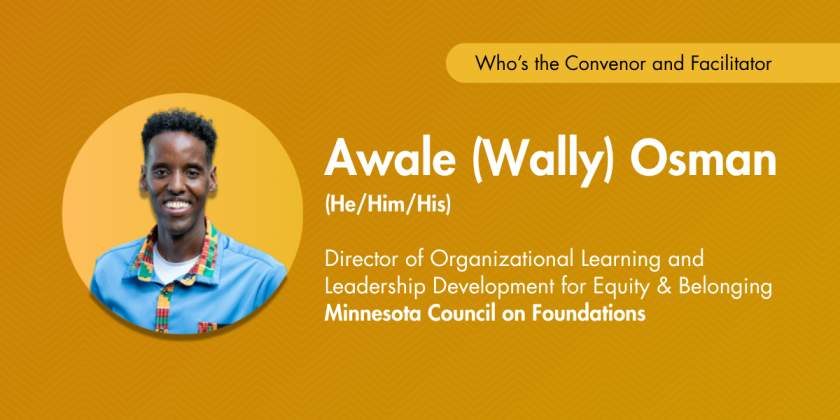 Who's the Convenor and Facilitator

Awale (Wally) Osman

(He/Him/His)

Director of Organizational Learning and Leadership Development for Equity & Belonging
Minnesota Council on Foundations